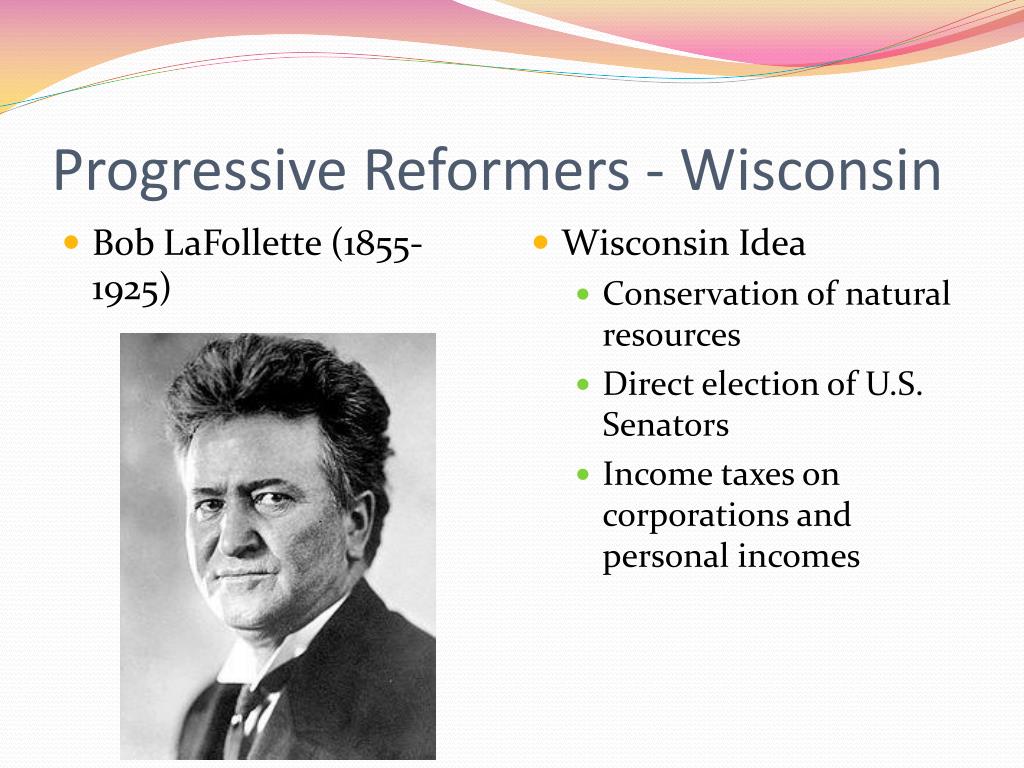 Progressive Reformers - Wisconsin

- Bob LaFollette (1855-1925)

- Wisconsin Idea
  - Conservation of natural resources
  - Direct election of U.S. Senators
  - Income taxes on corporations and personal incomes